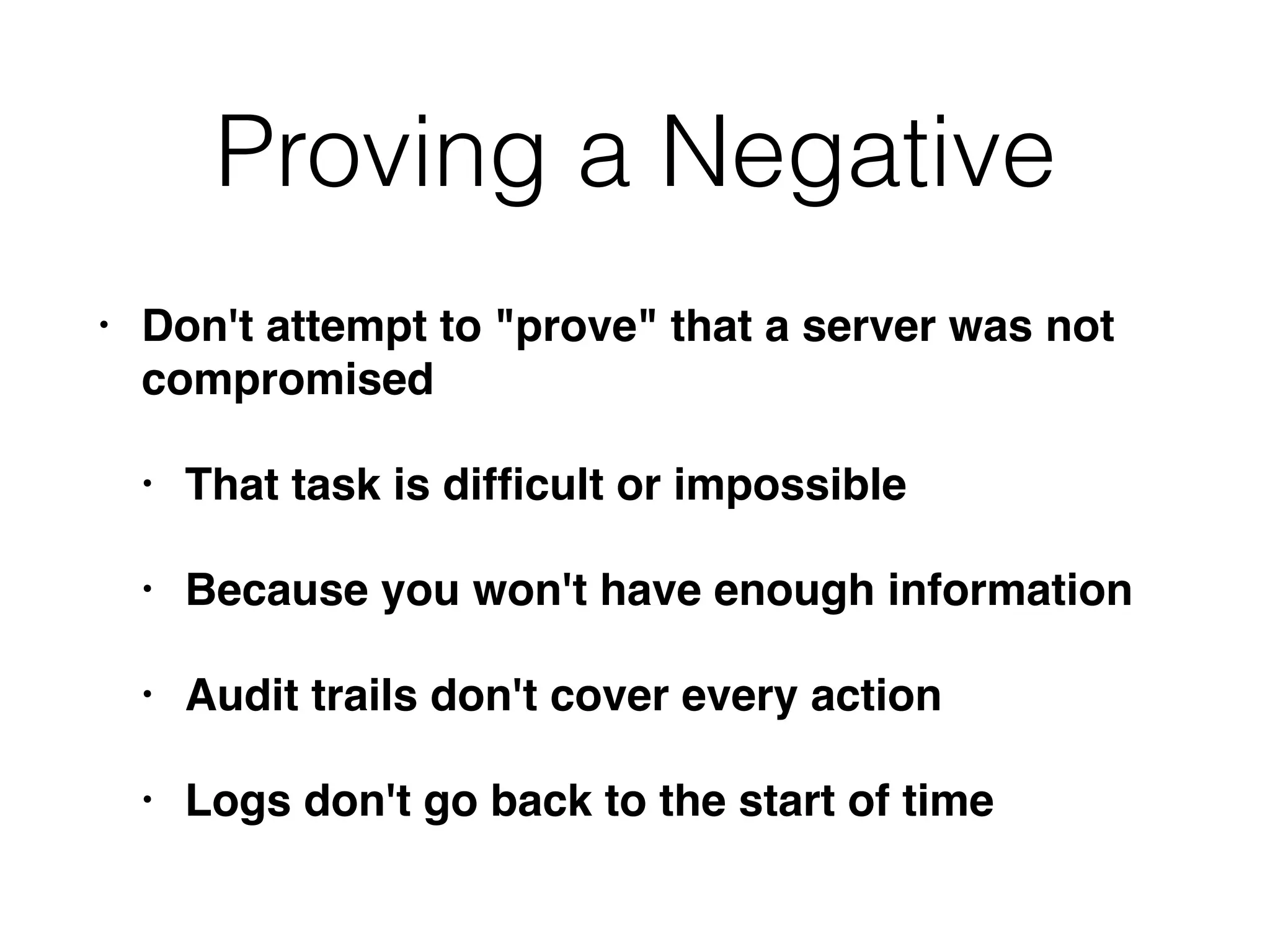 Proving a Negative

• Don't attempt to "prove" that a server was not compromised

• That task is difficult or impossible

• Because you won't have enough information

• Audit trails don't cover every action

• Logs don't go back to the start of time